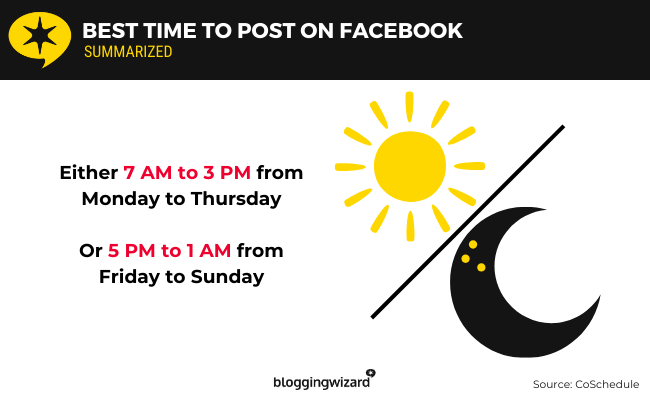 BEST TIME TO POST ON FACEBOOK
SUMMARIZED

Either 7 AM to 3 PM from Monday to Thursday

Or 5 PM to 1 AM from Friday to Sunday

bloggingwizard

Source: CoSchedule